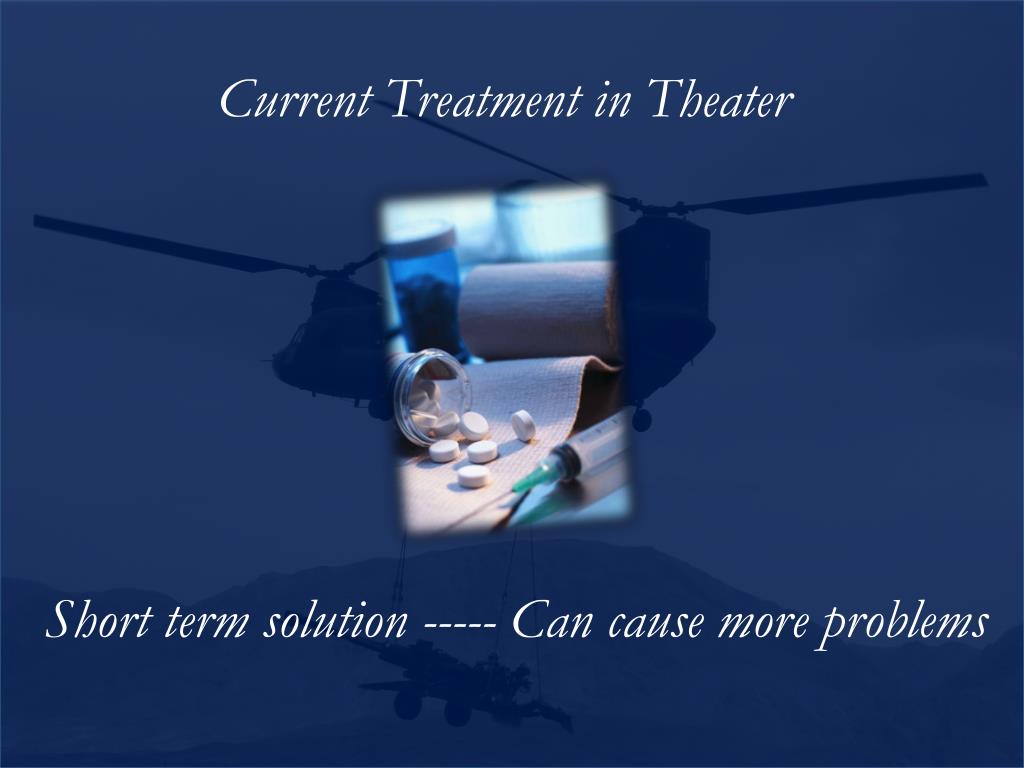 Current Treatment in Theater

Short term solution ----- Can cause more problems